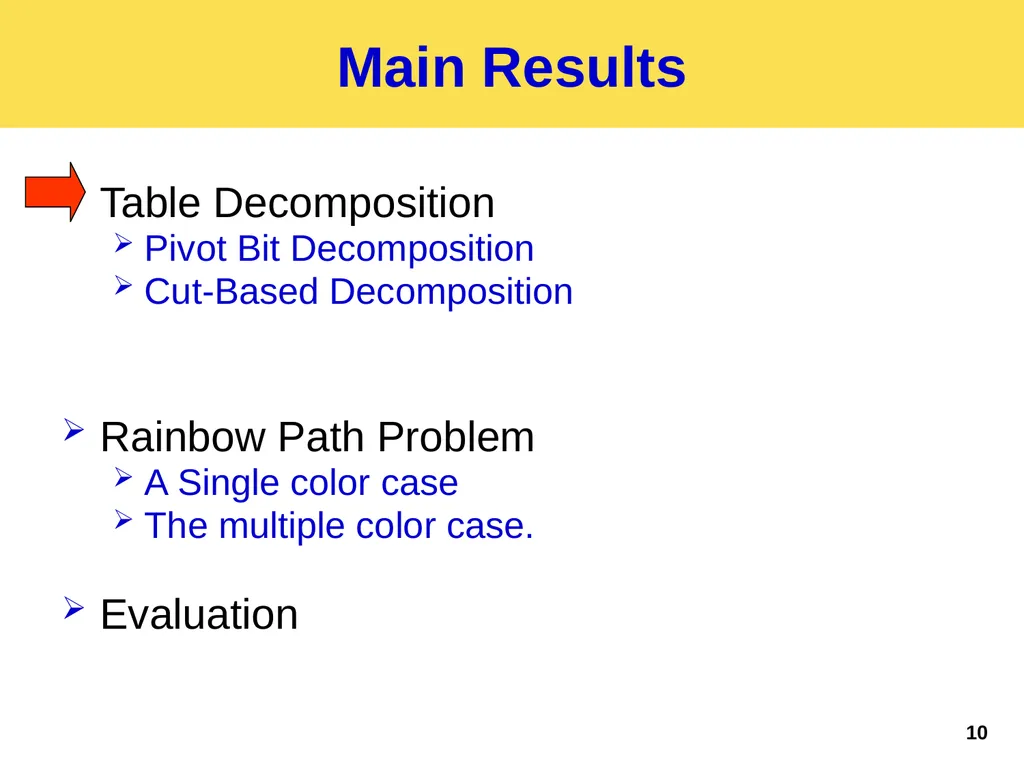 Main Results

Table Decomposition
Pivot Bit Decomposition
Cut-Based Decomposition

Rainbow Path Problem
A Single color case
The multiple color case.

Evaluation

10